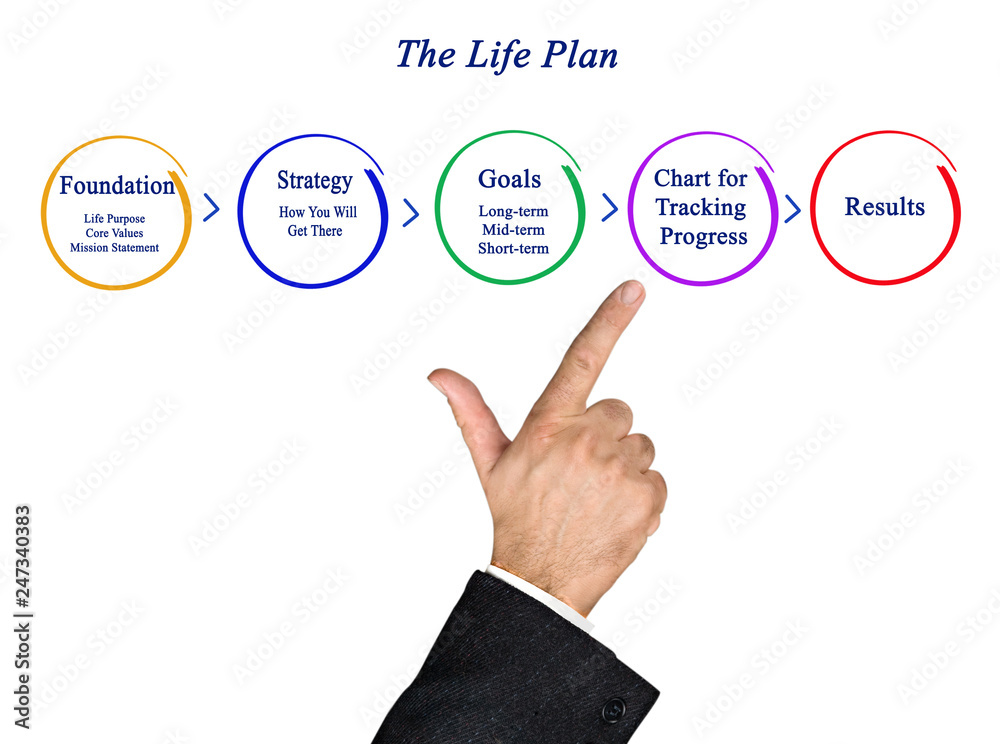 The Life Plan

Foundation
Life Purpose
Core Values
Mission Statement

Strategy
How You Will Get There

Goals
Long-term
Mid-term
Short-term

Chart for Tracking Progress

Results

Adobe Stock | #247340383